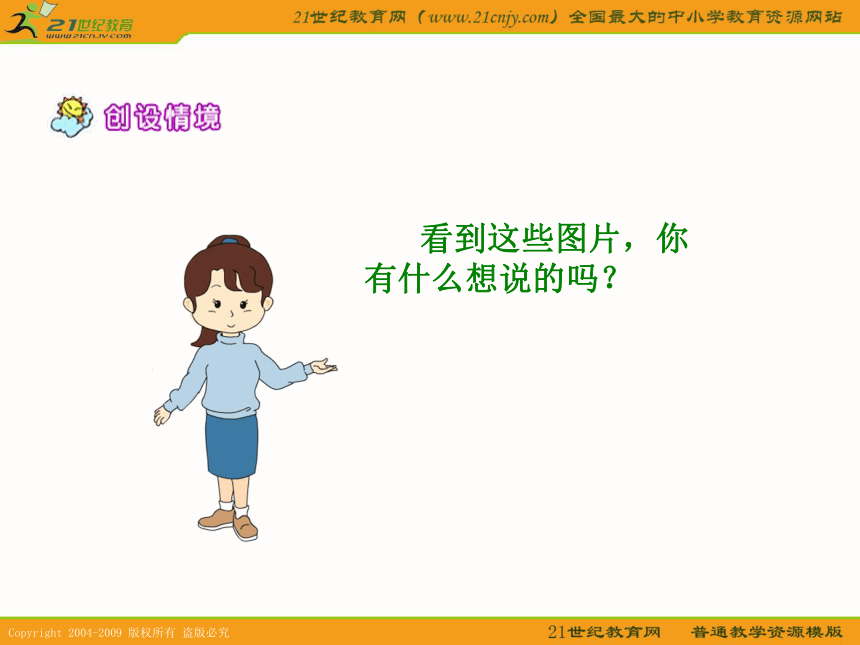 21世纪教育
www.21cnjy.com

21世纪教育网（www.21cnjy.com）全国最大的中小学教育资源网站

创设情境

看到这些图片，你有什么想说的吗？

Copyright 2004-2009 版权所有 盗版必究

21世纪教育网 普通教学资源模版